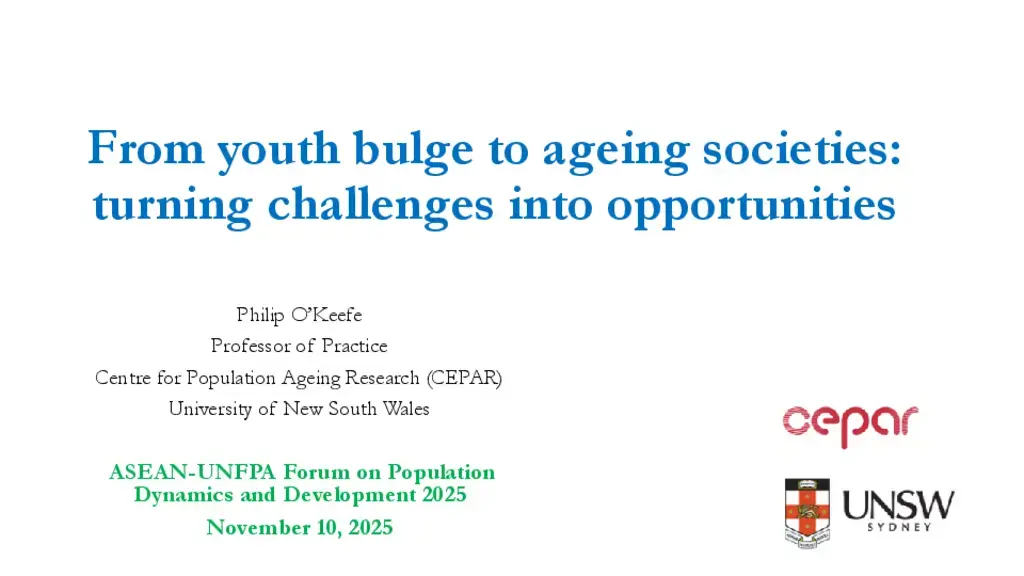 From youth bulge to ageing societies: turning challenges into opportunities

Philip O'Keefe
Professor of Practice
Centre for Population Ageing Research (CEPAR)
University of New South Wales

ASEAN-UNFPA Forum on Population Dynamics and Development 2025
November 10, 2025

cepar

UNSW
SYDNEY